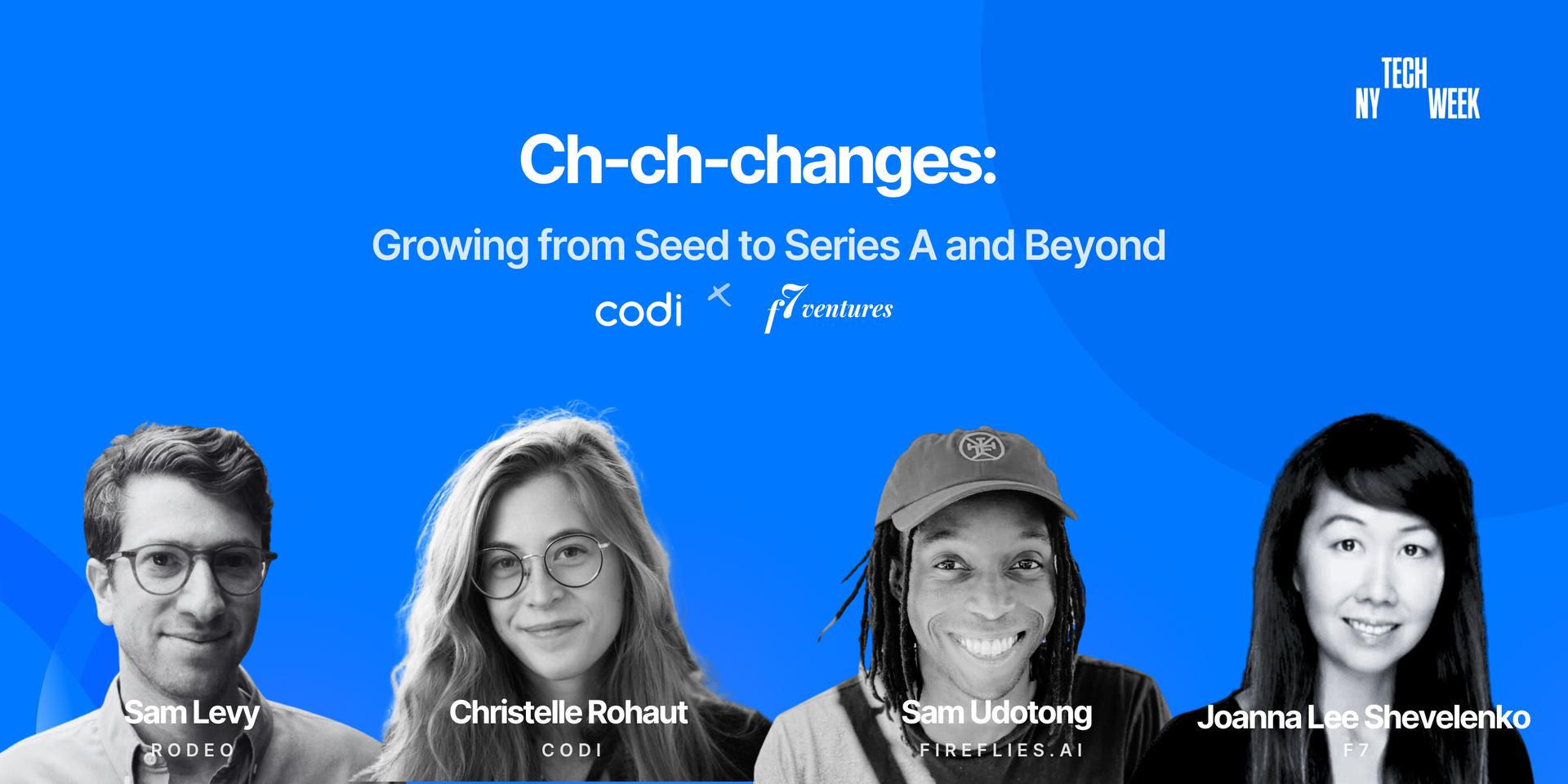 NY TECH WEEK

Ch-ch-changes:

Growing from Seed to Series A and Beyond

codi × f7 ventures

Sam Levy
RODEO

Christelle Rohaut
CODI

Sam Udotong
FIREFLIES.AI

Joanna Lee Shevelenko
F7